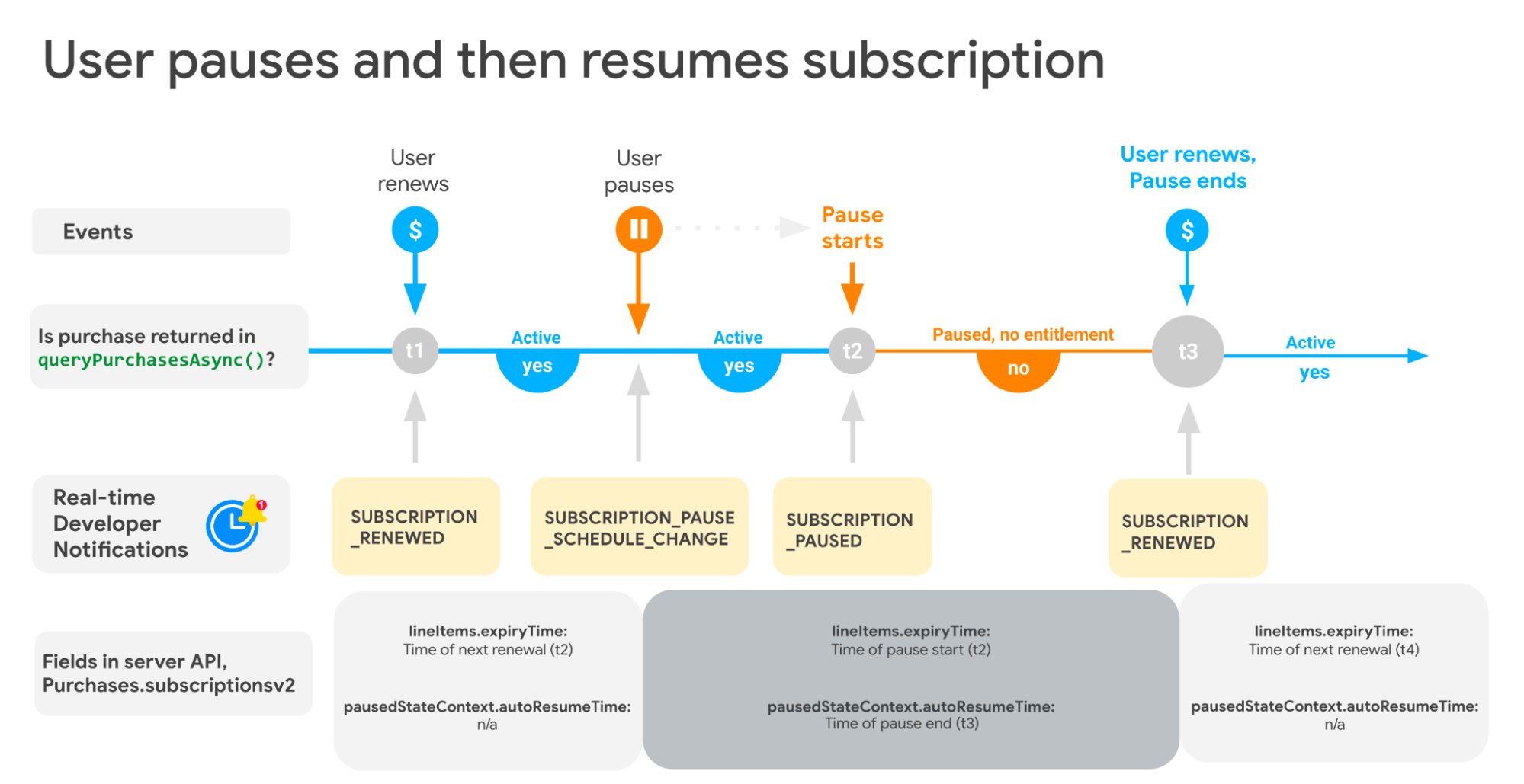 User pauses and then resumes subscription

Events

User renews

$

User pauses

Pause starts

User renews, Pause ends

$

Is purchase returned in queryPurchasesAsync()?

t1

Active

yes

Active

yes

t2

Paused, no entitlement

no

t3

Active

yes

Real-time Developer Notifications

1

SUBSCRIPTION_RENEWED

SUBSCRIPTION_PAUSE_SCHEDULE_CHANGE

SUBSCRIPTION_PAUSED

SUBSCRIPTION_RENEWED

Fields in server API, Purchases.subscriptionsv2

lineItems.expiryTime:
Time of next renewal (t2)

pausedStateContext.autoResumeTime:
n/a

lineItems.expiryTime:
Time of pause start (t2)

pausedStateContext.autoResumeTime:
Time of pause end (t3)

lineItems.expiryTime:
Time of next renewal (t4)

pausedStateContext.autoResumeTime:
n/a